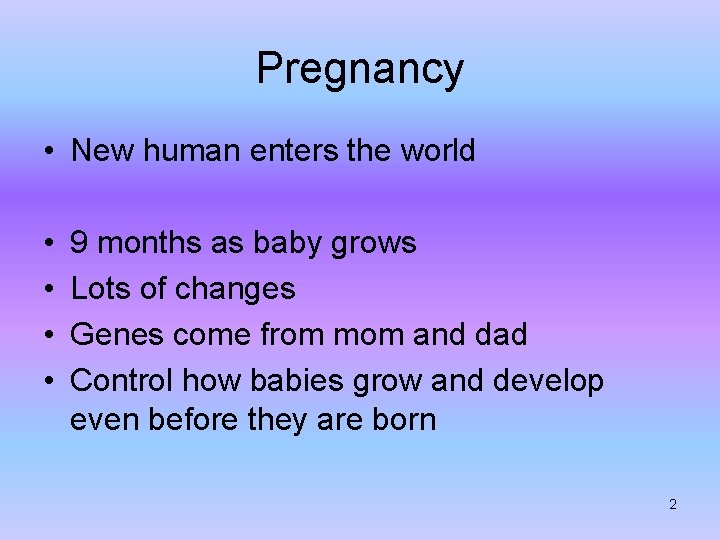 Pregnancy

• New human enters the world

• 9 months as baby grows
• Lots of changes
• Genes come from mom and dad
• Control how babies grow and develop even before they are born

2